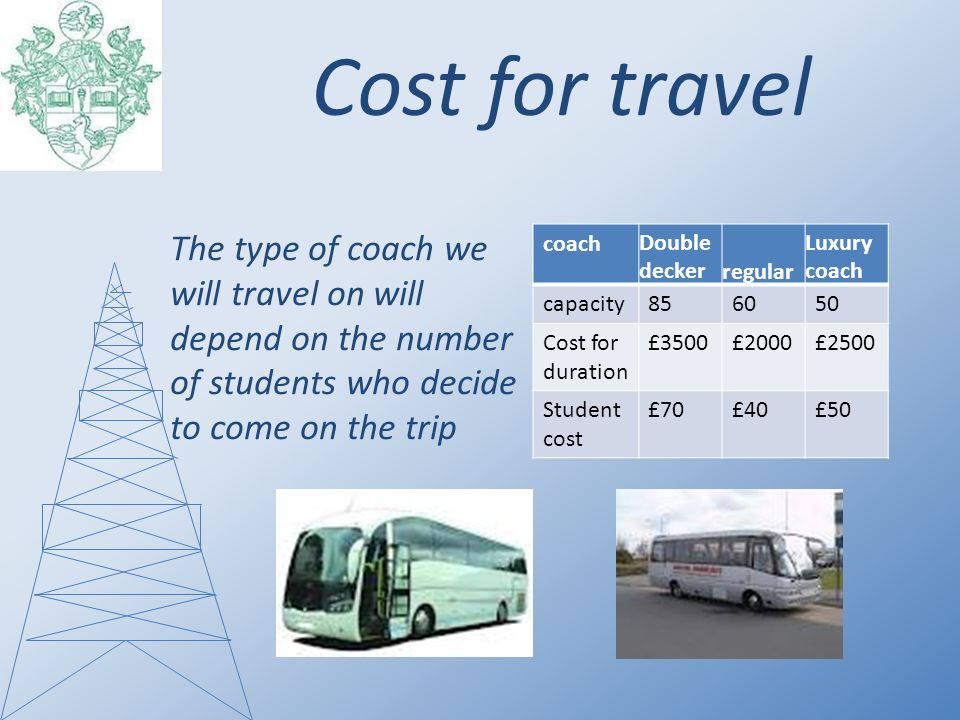 Cost for travel

The type of coach we will travel on will depend on the number of students who decide to come on the trip

| coach | Double decker | regular | Luxury coach |
|---|---|---|---|
| capacity | 85 | 60 | 50 |
| Cost for duration | £3500 | £2000 | £2500 |
| Student cost | £70 | £40 | £50 |